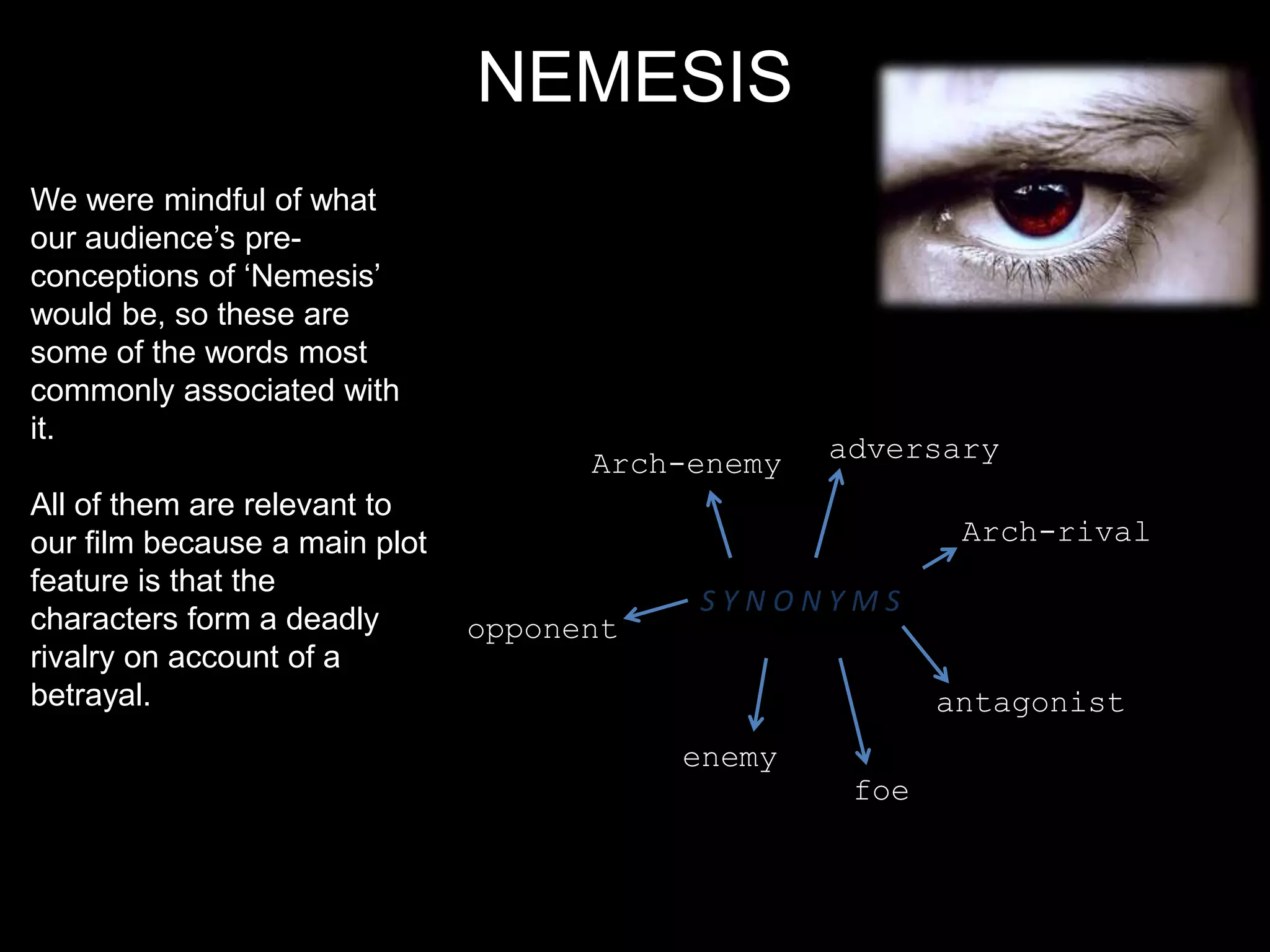 NEMESIS

We were mindful of what our audience's pre-conceptions of 'Nemesis' would be, so these are some of the words most commonly associated with it.

All of them are relevant to our film because a main plot feature is that the characters form a deadly rivalry on account of a betrayal.

Arch-enemy

adversary

Arch-rival

SYNONYMS

opponent

antagonist

enemy

foe